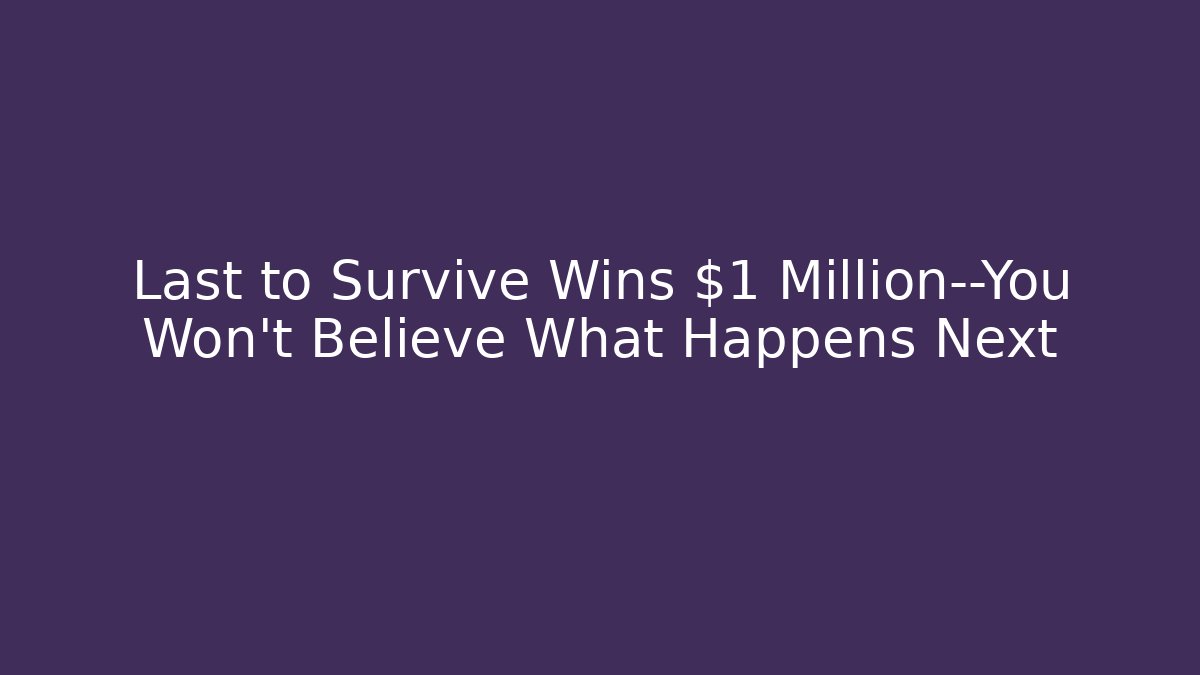 Last to Survive Wins \$1 Million--You Won't Believe What Happens Next